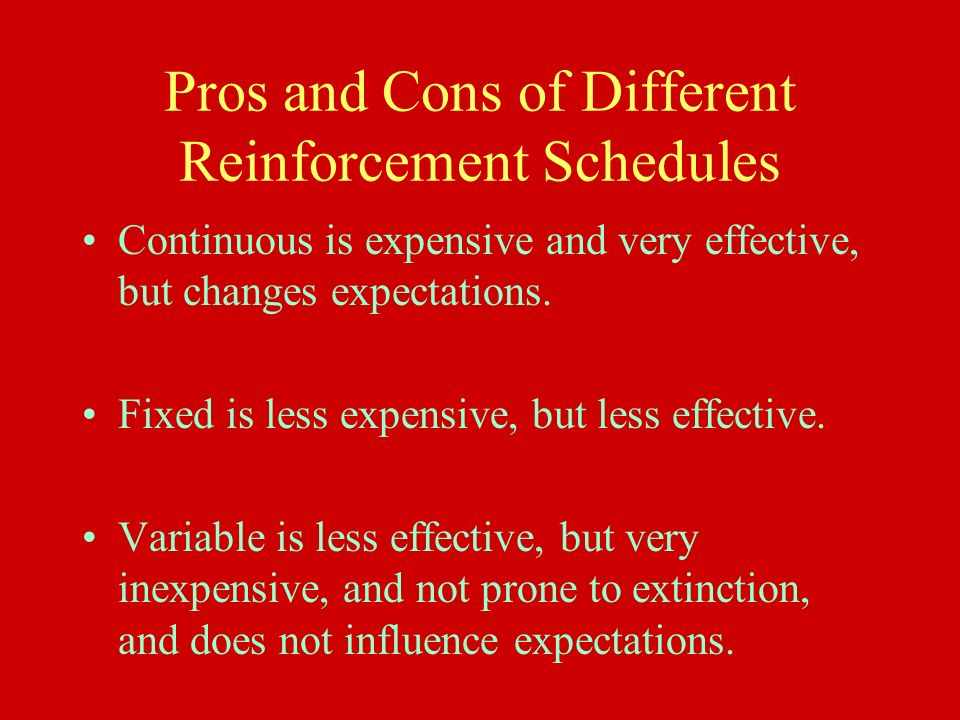 Pros and Cons of Different Reinforcement Schedules

• Continuous is expensive and very effective, but changes expectations.

• Fixed is less expensive, but less effective.

• Variable is less effective, but very inexpensive, and not prone to extinction, and does not influence expectations.